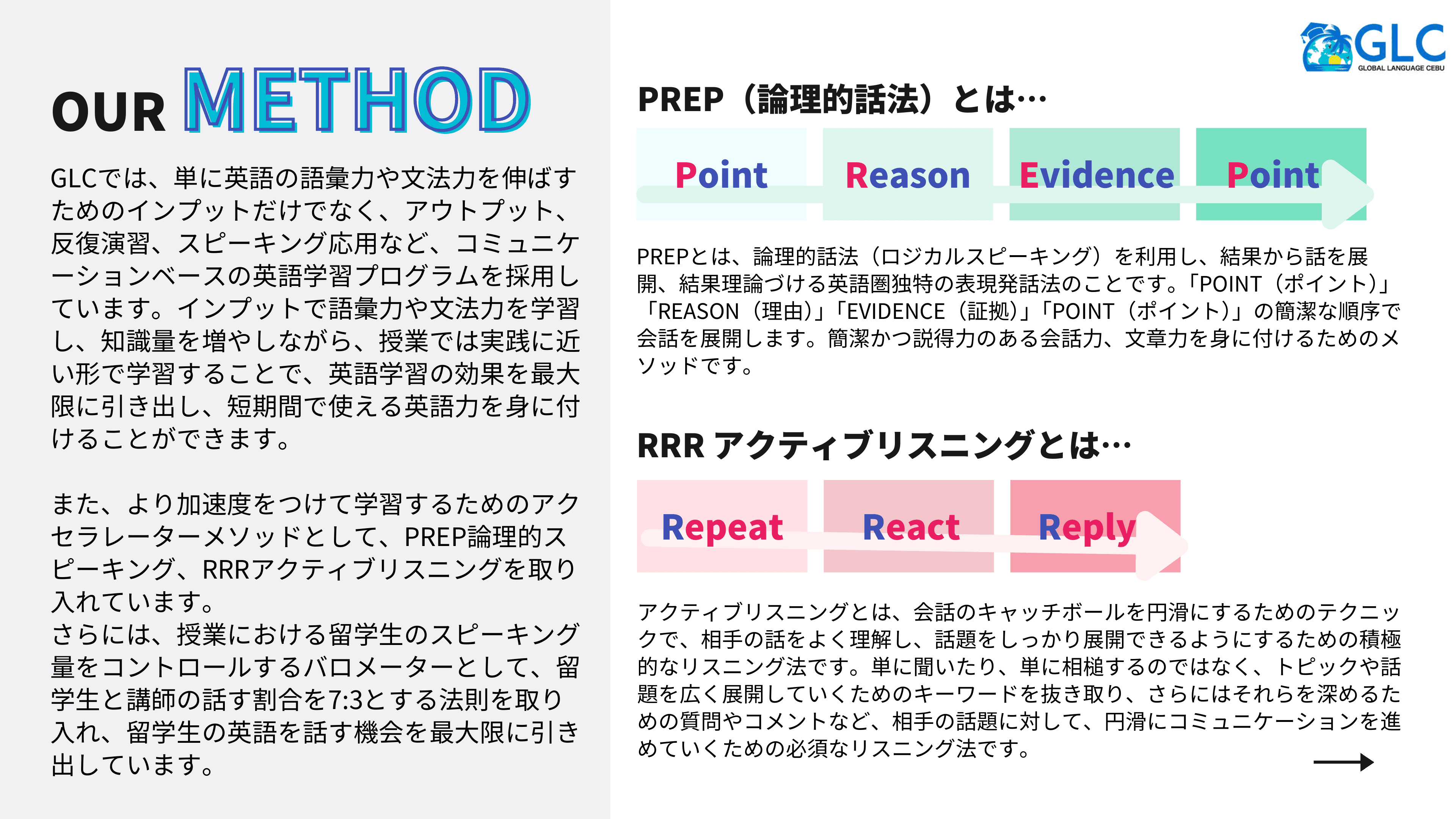 OUR METHOD

GLCでは、単に英語の語彙力や文法力を伸ばすためのインプットだけでなく、アウトプット、反復演習、スピーキング応用など、コミュニケーションベースの英語学習プログラムを採用しています。インプットで語彙力や文法力を学習し、知識量を増やしながら、授業では実践に近い形で学習することで、英語学習の効果を最大限に引き出し、短期間で使える英語力を身に付けることができます。

また、より加速度をつけて学習するためのアクセラレーターメソッドとして、PREP論理的スピーキング、RRRアクティブリスニングを取り入れています。
さらには、授業における留学生のスピーキング量をコントロールするバロメーターとして、留学生と講師の話す割合を7:3とする法則を取り入れ、留学生の英語を話す機会を最大限に引き出しています。

GLC
GLOBAL LANGUAGE CEBU

PREP（論理的話法）とは…

Point Reason Evidence Point

PREPとは、論理的話法（ロジカルスピーキング）を利用し、結果から話を展開、結果理論づける英語圏独特の表現発話法のことです。「POINT（ポイント）」「REASON（理由）」「EVIDENCE（証拠）」「POINT（ポイント）」の簡潔な順序で会話を展開します。簡潔かつ説得力のある会話力、文章力を身に付けるためのメソッドです。

RRR アクティブリスニングとは…

Repeat React Reply

アクティブリスニングとは、会話のキャッチボールを円滑にするためのテクニックで、相手の話をよく理解し、話題をしっかり展開できるようにするための積極的なリスニング法です。単に聞いたり、単に相槌するのではなく、トピックや話題を広く展開していくためのキーワードを抜き取り、さらにはそれらを深めるための質問やコメントなど、相手の話題に対して、円滑にコミュニケーションを進めていくための必須なリスニング法です。